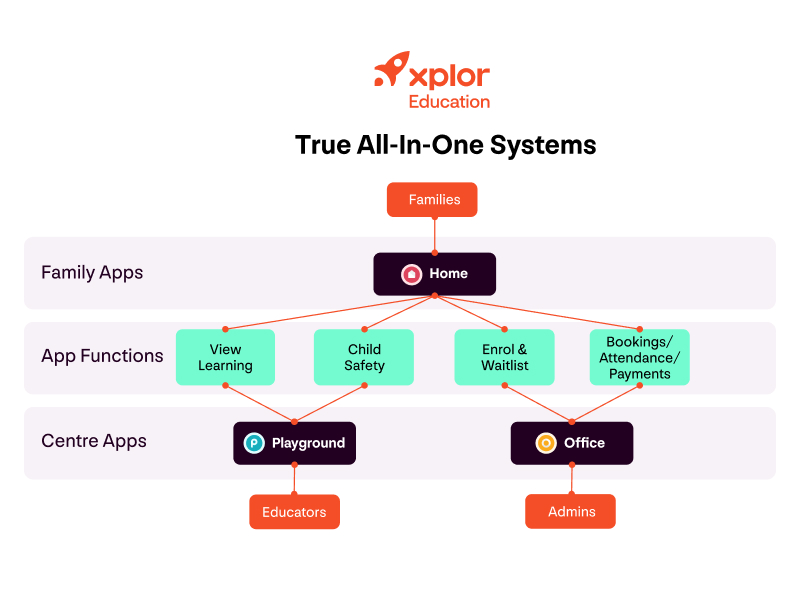 xplor
Education

True All-In-One Systems

Families

Family Apps

Home

App Functions

View Learning

Child Safety

Enrol & Waitlist

Bookings/ Attendance/ Payments

Centre Apps

Playground

Office

Educators

Admins